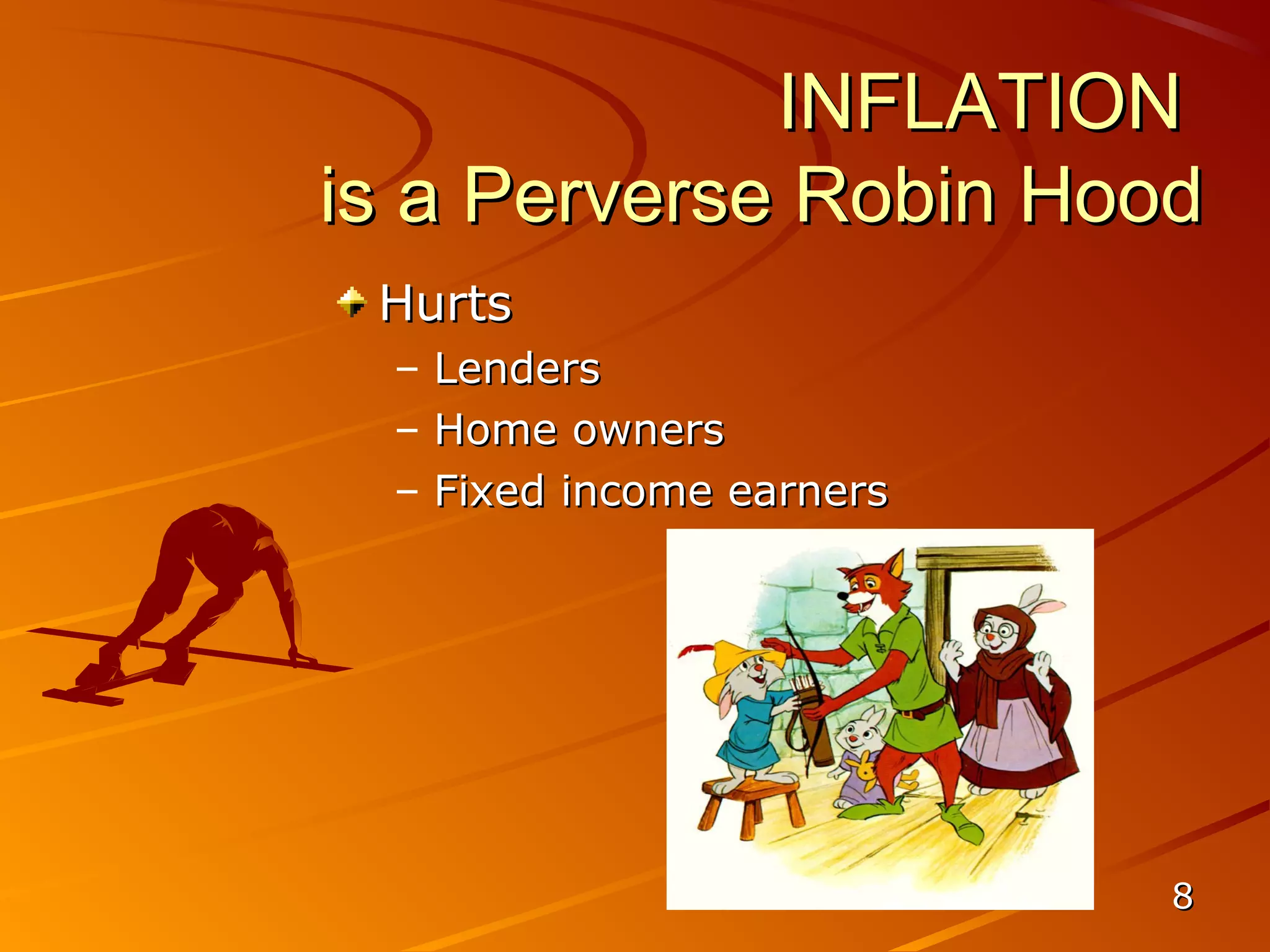 INFLATION
is a Perverse Robin Hood

Hurts
– Lenders
– Home owners
– Fixed income earners

8